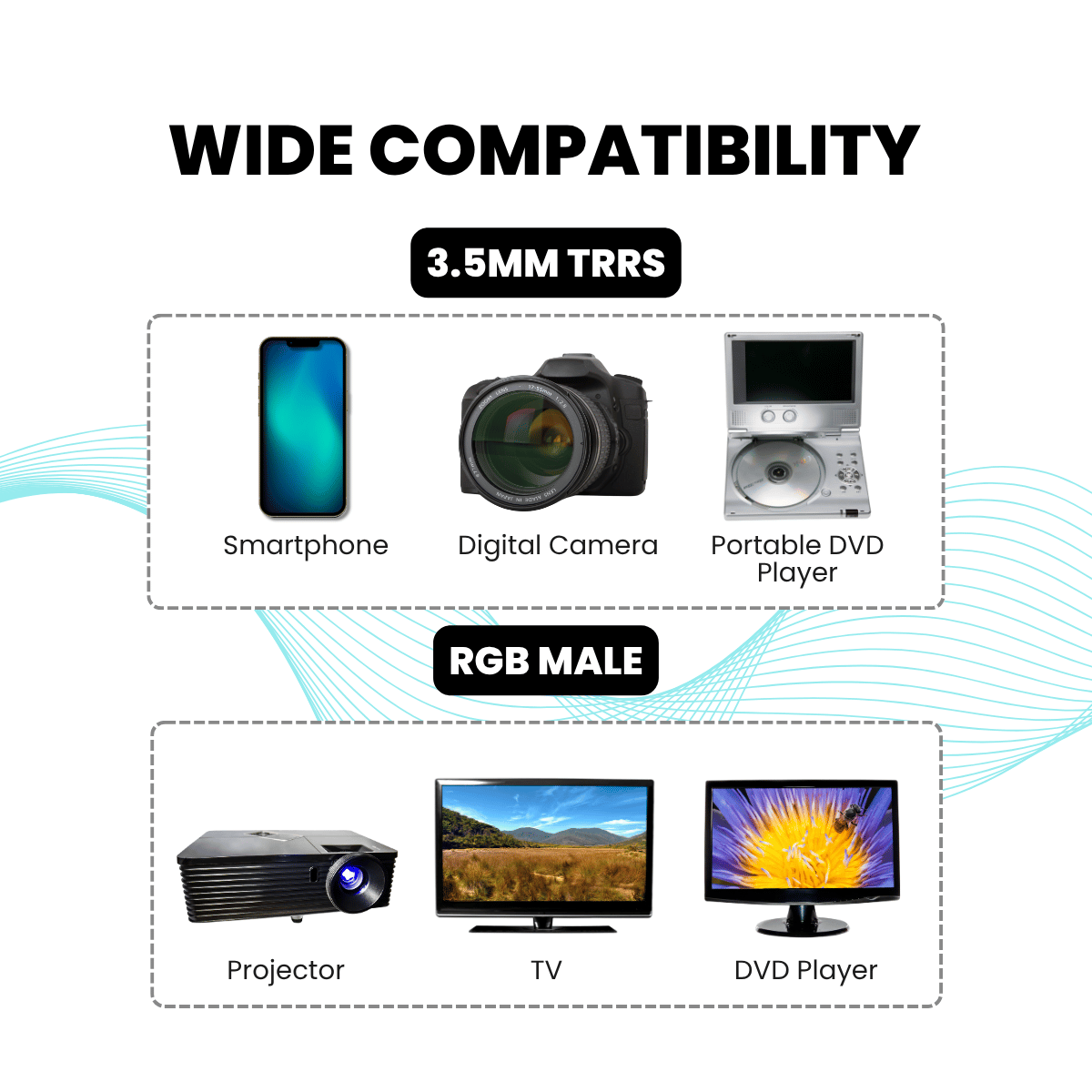 WIDE COMPATIBILITY

3.5MM TRRS

Smartphone

Digital Camera

Portable DVD Player

RGB MALE

Projector

TV

DVD Player